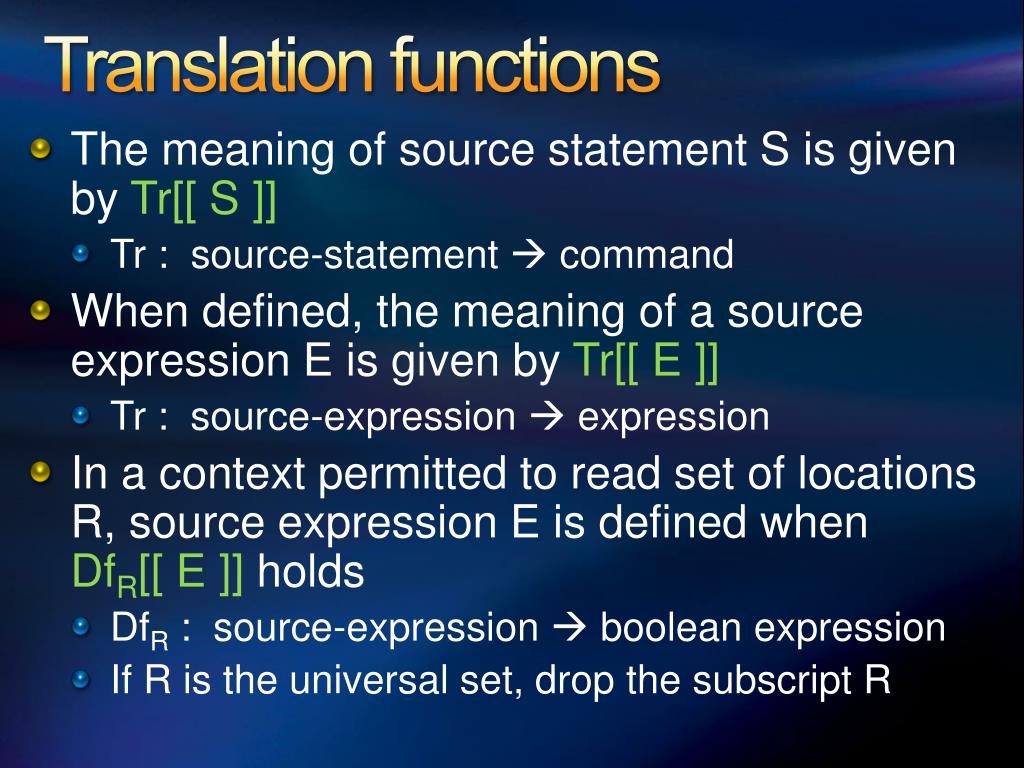 Translation functions

The meaning of source statement S is given by Tr[[ S ]]

Tr : source-statement → command

When defined, the meaning of a source expression E is given by Tr[[ E ]]

Tr : source-expression → expression

In a context permitted to read set of locations R, source expression E is defined when $Df_R$[[ E ]] holds

$Df_R$ : source-expression → boolean expression

If R is the universal set, drop the subscript R